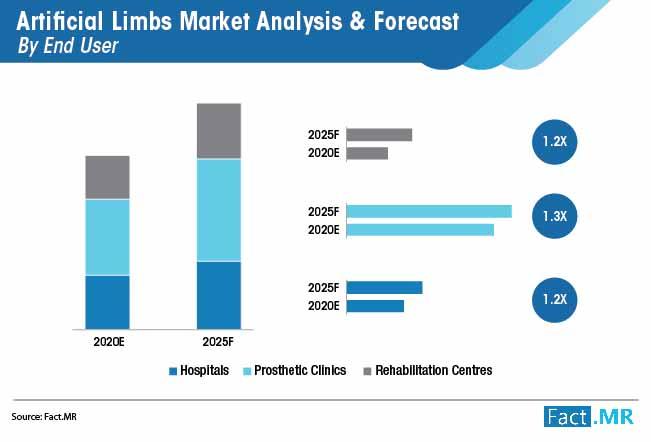 Artificial Limbs Market Analysis & Forecast
By End User

2020E
2025F

2025F
2020E
1.2X

2025F
2020E
1.3X

2025F
2020E
1.2X

Hospitals
Prosthetic Clinics
Rehabilitation Centres

Source: Fact.MR

Fact.MR